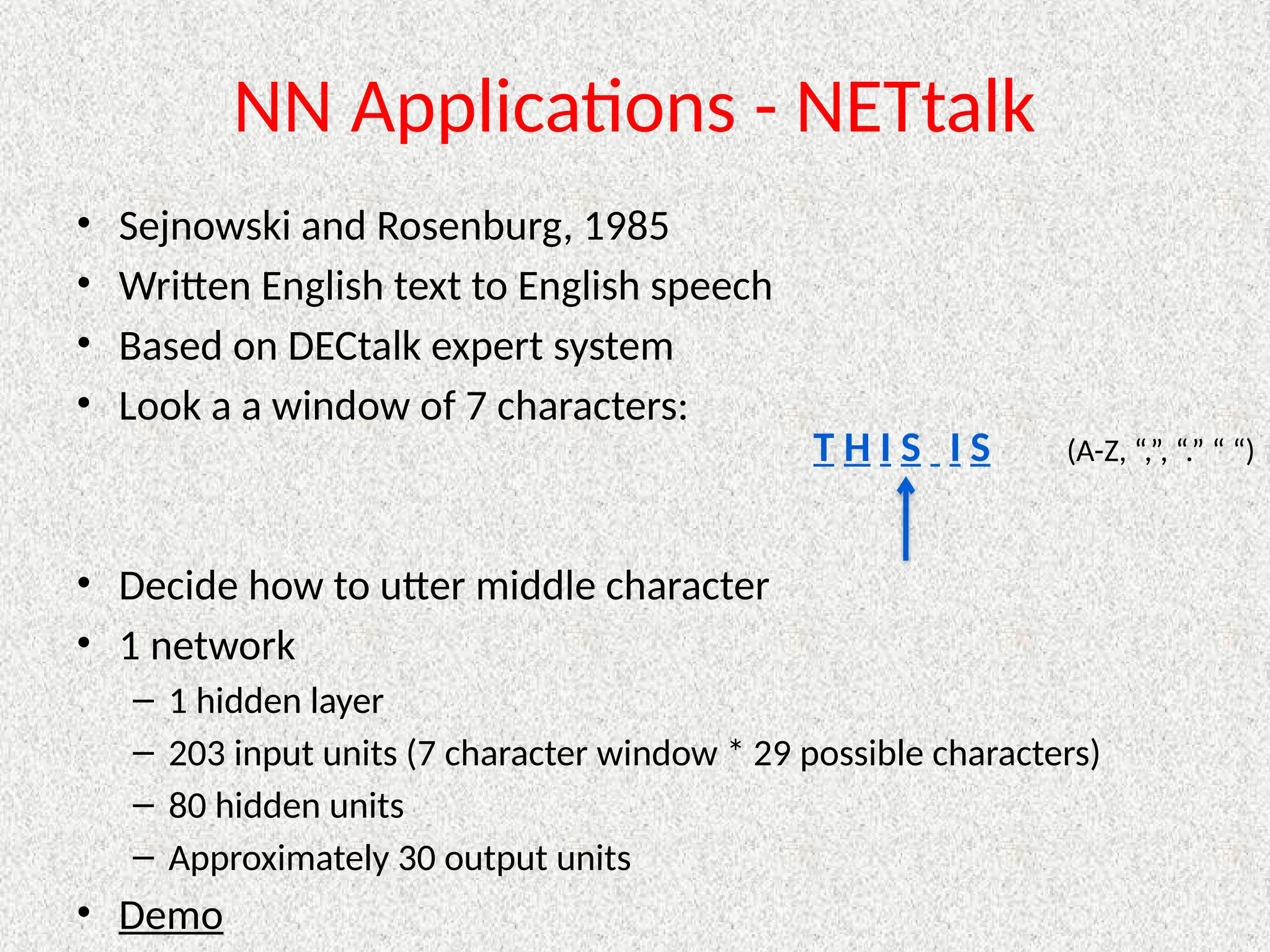 NN Applications - NETtalk

• Sejnowski and Rosenburg, 1985
• Written English text to English speech
• Based on DECtalk expert system
• Look a a window of 7 characters:

T H I S _ I S (A-Z, “,”, “.” “ “)

• Decide how to utter middle character
• 1 network
– 1 hidden layer
– 203 input units (7 character window * 29 possible characters)
– 80 hidden units
– Approximately 30 output units
• Demo